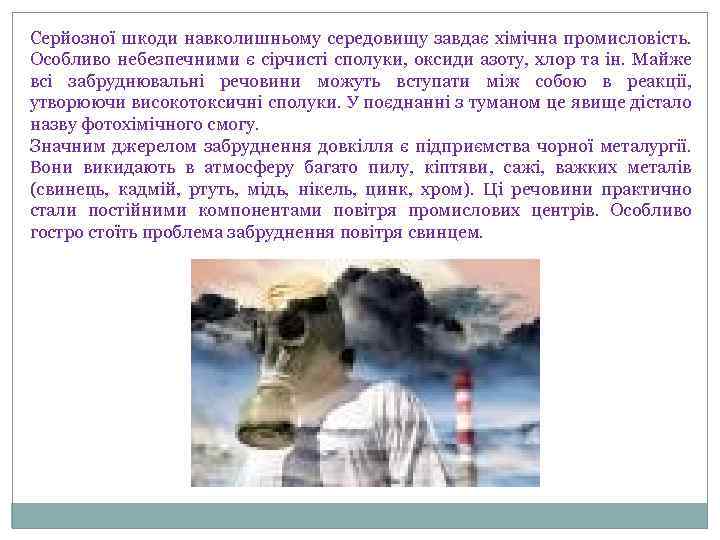 Серйозної шкоди навколишньому середовищу завдає хімічна промисловість. Особливо небезпечними є сірчисті сполуки, оксиди азоту, хлор та ін. Майже всі забруднювальні речовини можуть вступати між собою в реакції, утворюючи високотоксичні сполуки. У поєднанні з туманом це явище дістало назву фотохімічного смогу.

Значним джерелом забруднення довкілля є підприємства чорної металургії. Вони викидають в атмосферу багато пилу, кіптяви, сажі, важких металів (свинець, кадмій, ртуть, мідь, нікель, цинк, хром). Ці речовини практично стали постійними компонентами повітря промислових центрів. Особливо гостро стоїть проблема забруднення повітря свинцем.